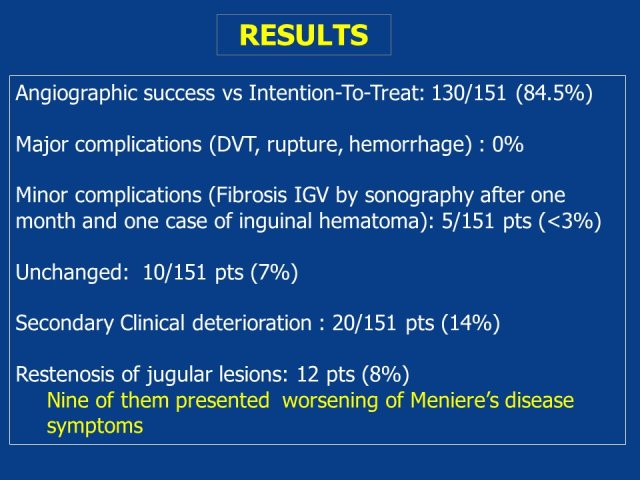 RESULTS

Angiographic success vs Intention-To-Treat: 130/151 (84.5%)

Major complications (DVT, rupture, hemorrhage) : 0%

Minor complications (Fibrosis IGV by sonography after one month and one case of inguinal hematoma): 5/151 pts (<3%)

Unchanged: 10/151 pts (7%)

Secondary Clinical deterioration : 20/151 pts (14%)

Restenosis of jugular lesions: 12 pts (8%)
Nine of them presented worsening of Meniere's disease symptoms